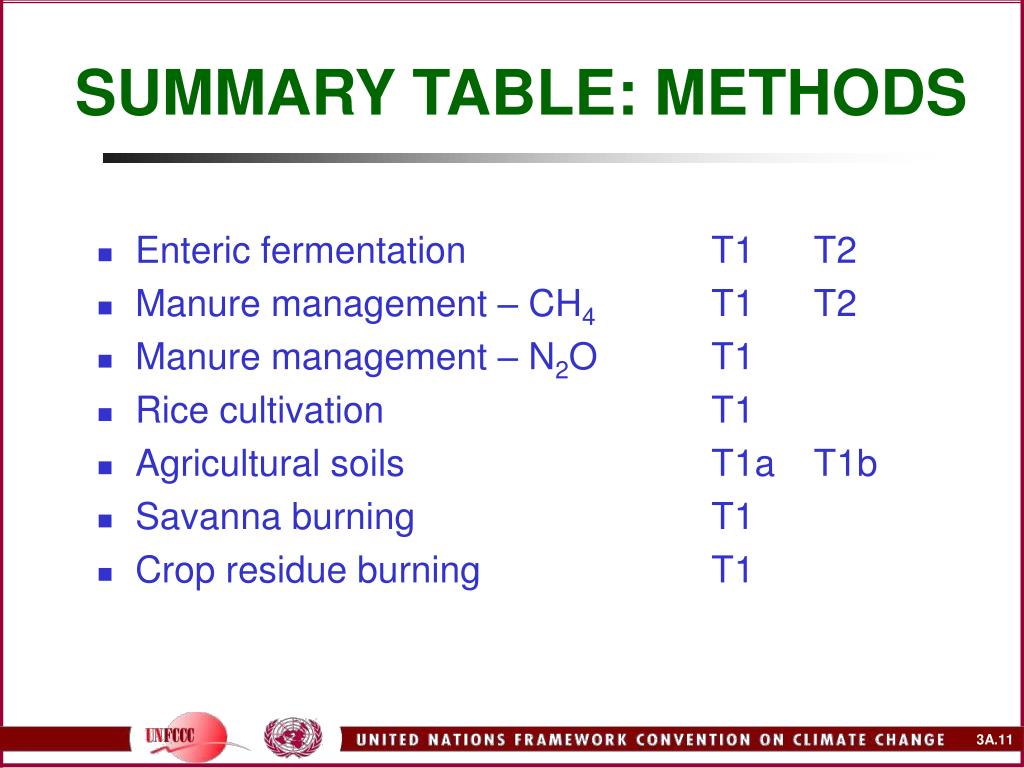 SUMMARY TABLE: METHODS

- Enteric fermentation T1 T2
- Manure management – $CH_4$ T1 T2
- Manure management – $N_2O$ T1
- Rice cultivation T1
- Agricultural soils T1a T1b
- Savanna burning T1
- Crop residue burning T1

UNFCCC

UNITED NATIONS FRAMEWORK CONVENTION ON CLIMATE CHANGE

3A.11